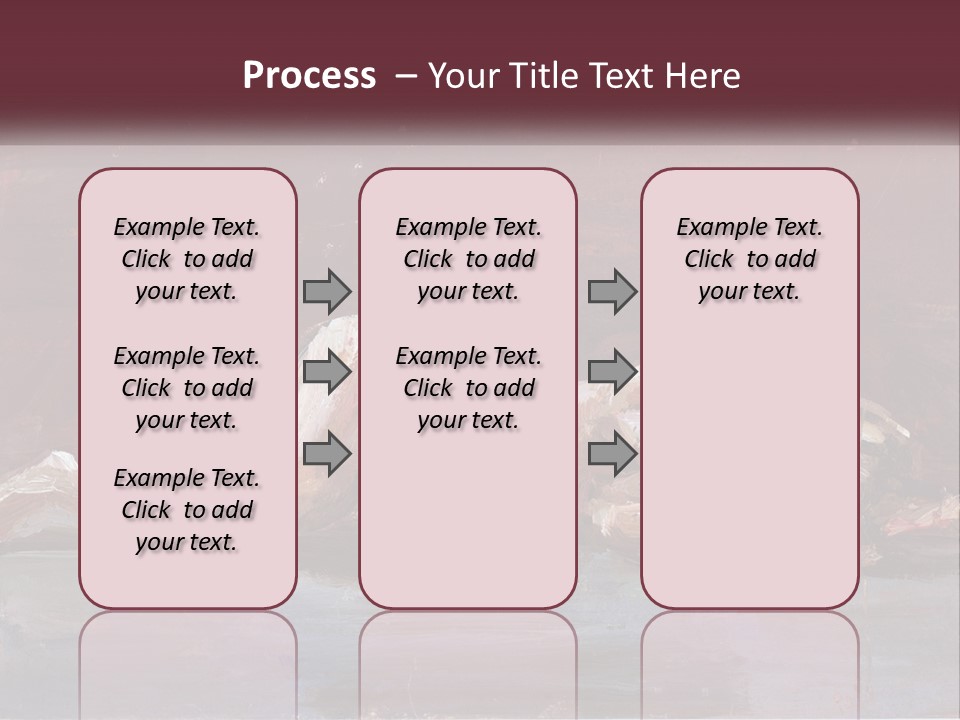 Process – Your Title Text Here

Example Text. Click to add your text.

Example Text. Click to add your text.

Example Text. Click to add your text.

Example Text. Click to add your text.

Example Text. Click to add your text.

Example Text. Click to add your text.